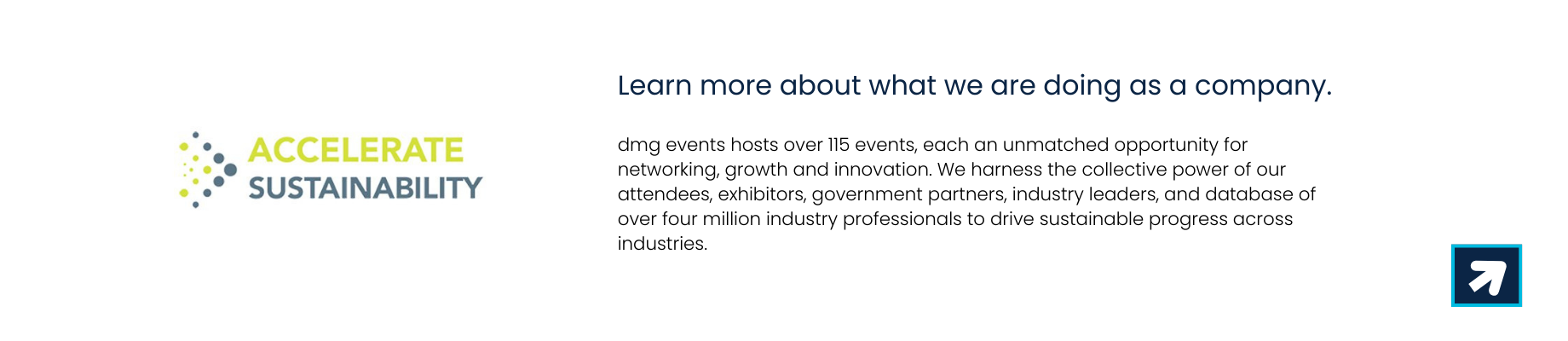 ACCELERATE
SUSTAINABILITY

Learn more about what we are doing as a company.

dmg events hosts over 115 events, each an unmatched opportunity for networking, growth and innovation. We harness the collective power of our attendees, exhibitors, government partners, industry leaders, and database of over four million industry professionals to drive sustainable progress across industries.